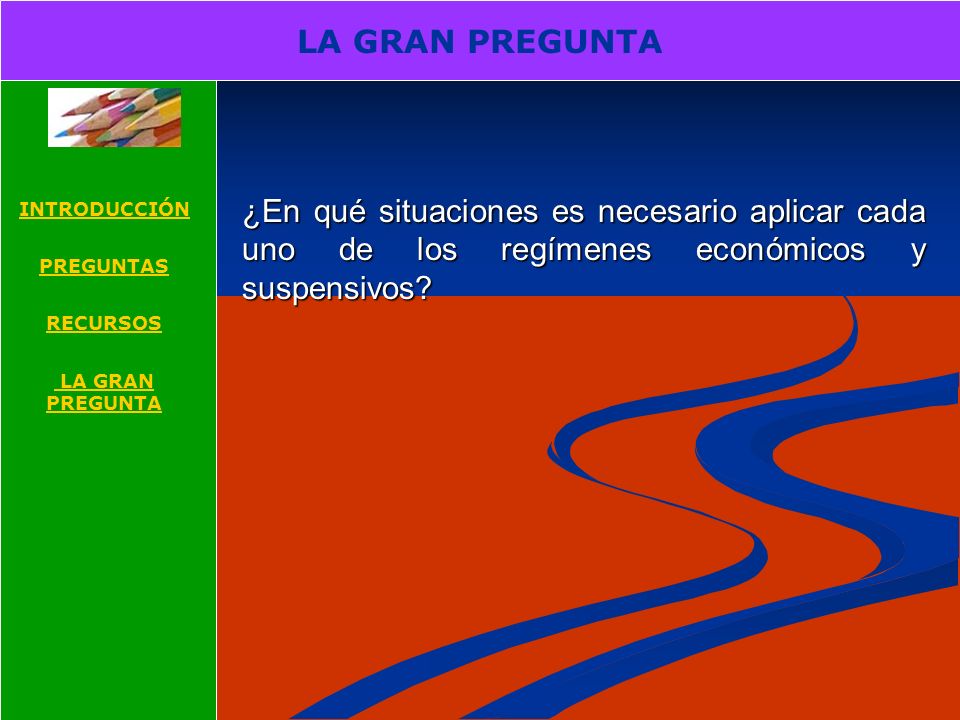 LA GRAN PREGUNTA

INTRODUCCIÓN

PREGUNTAS

RECURSOS

LA GRAN PREGUNTA

¿En qué situaciones es necesario aplicar cada uno de los regímenes económicos y suspensivos?